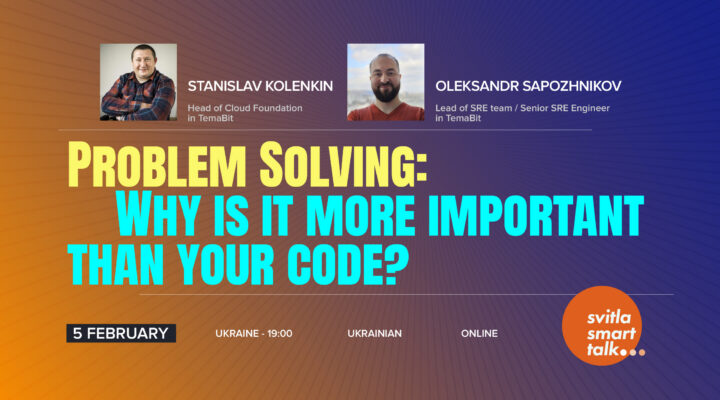 STANISLAV KOLENKIN
Head of Cloud Foundation in TemaBit

OLEKSANDR SAPOZHNIKOV
Lead of SRE team / Senior SRE Engineer in TemaBit

PROBLEM SOLVING:
WHY IS IT MORE IMPORTANT THAN YOUR CODE?

5 FEBRUARY

UKRAINE - 19:00

UKRAINIAN

ONLINE

svitla smart talk...